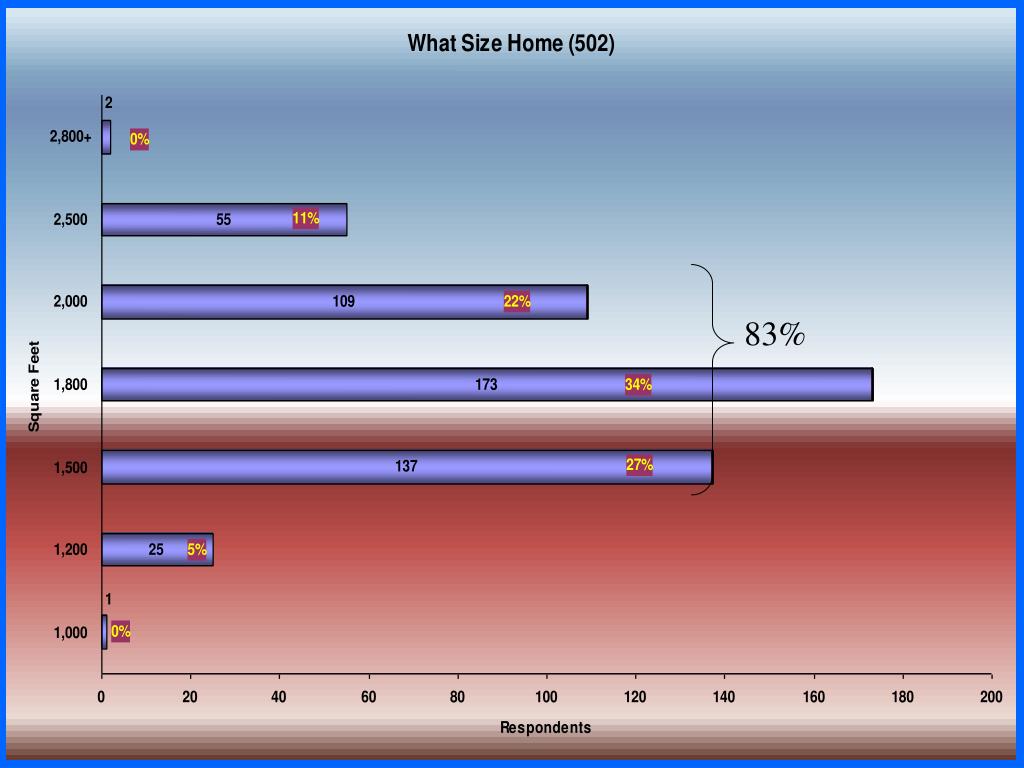 What Size Home (502)

Square Feet

2,800+
2
0%

2,500
55
11%

2,000
109
22%

83%

1,800
173
34%

1,500
137
27%

1,200
25
5%

1,000
1
0%

0
20
40
60
80
100
120
140
160
180
200

Respondents